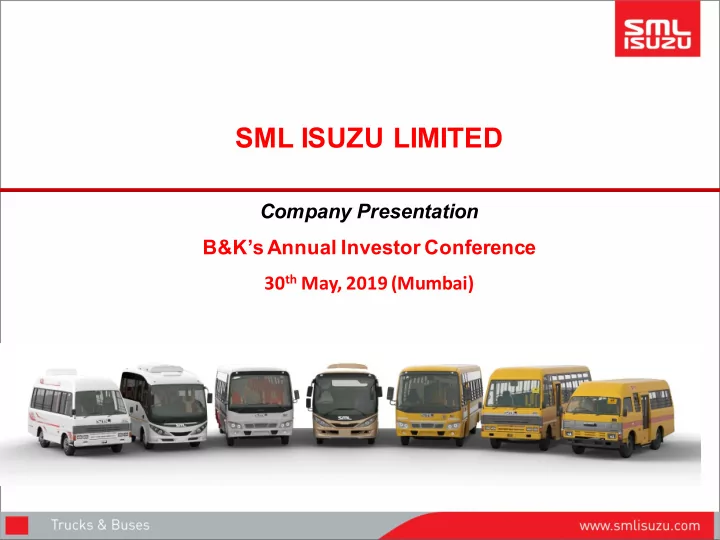 SML ISUZU

SML ISUZU LIMITED

Company Presentation

B&K's Annual Investor Conference

30$^{th}$ May, 2019 (Mumbai)

Trucks & Buses

www.smlisuzu.com